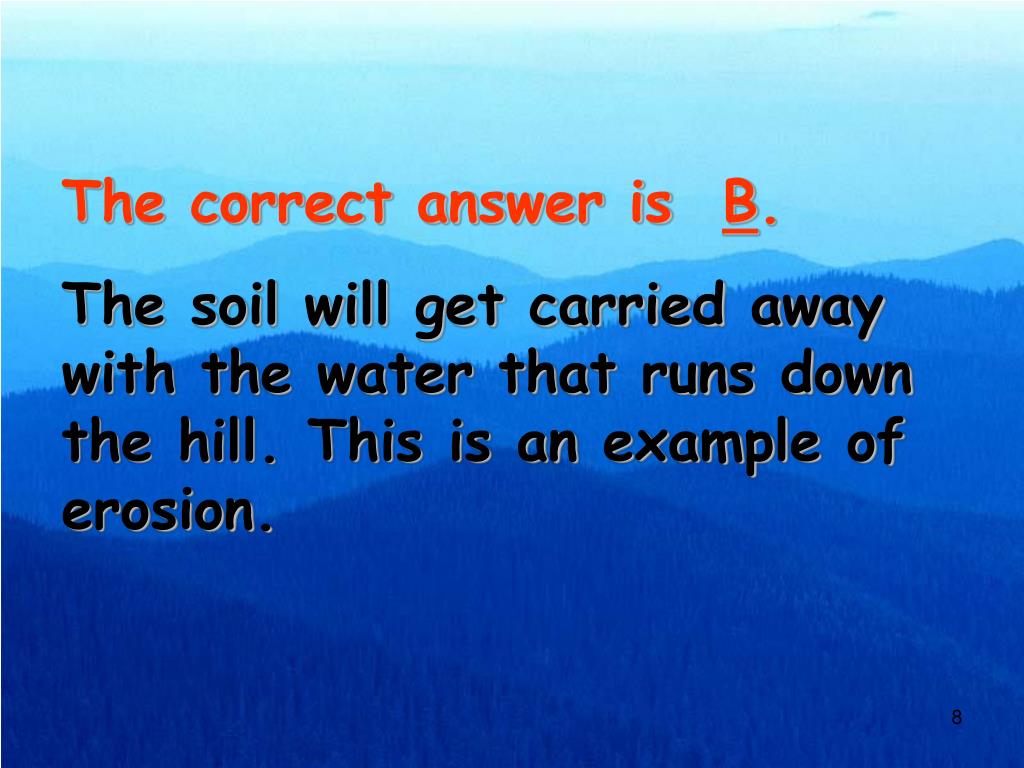 The correct answer is B.

The soil will get carried away with the water that runs down the hill. This is an example of erosion.

8